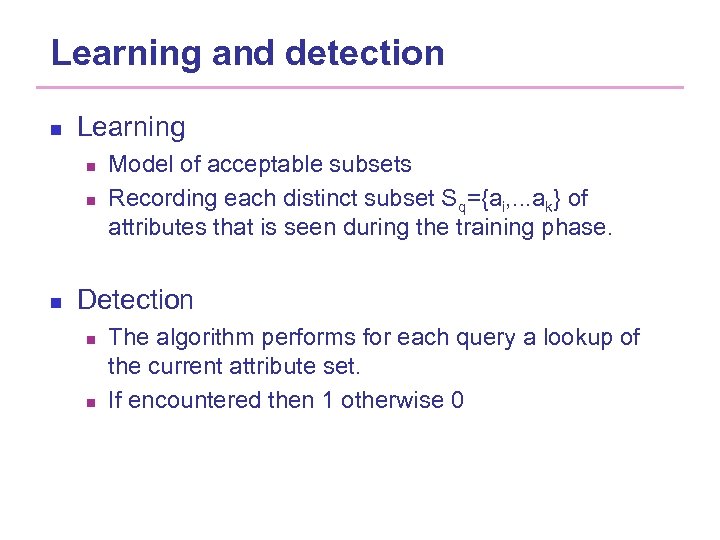 Learning and detection

Learning

Model of acceptable subsets

Recording each distinct subset $S_q=\{a_i,...a_k\}$ of attributes that is seen during the training phase.

Detection

The algorithm performs for each query a lookup of the current attribute set.

If encountered then 1 otherwise 0